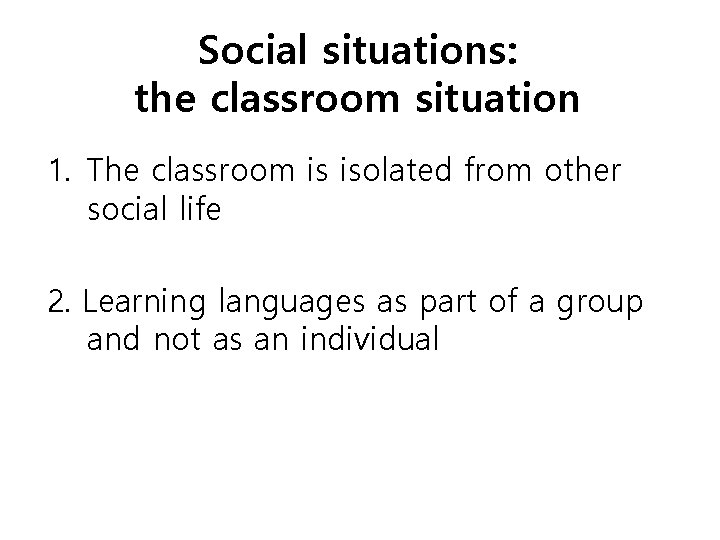 Social situations:
the classroom situation

1. The classroom is isolated from other social life

2. Learning languages as part of a group and not as an individual